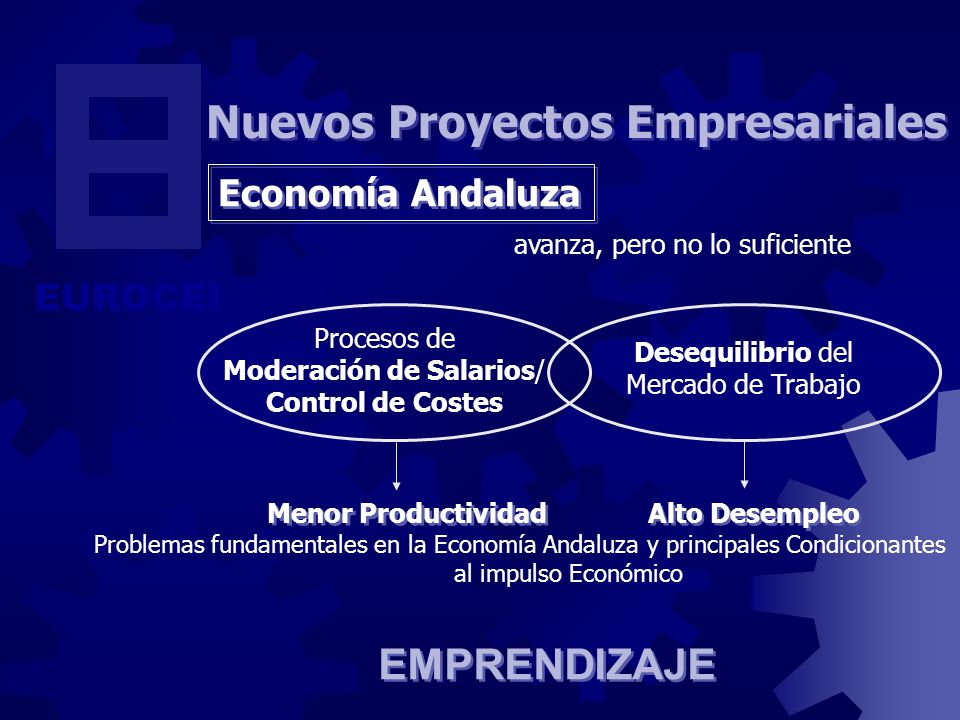 EUROCEI

Nuevos Proyectos Empresariales

Economía Andaluza

avanza, pero no lo suficiente

Procesos de
Moderación de Salarios/
Control de Costes

Desequilibrio del
Mercado de Trabajo

Menor Productividad

Alto Desempleo

Problemas fundamentales en la Economía Andaluza y principales Condicionantes al impulso Económico

EMPRENDIZAJE